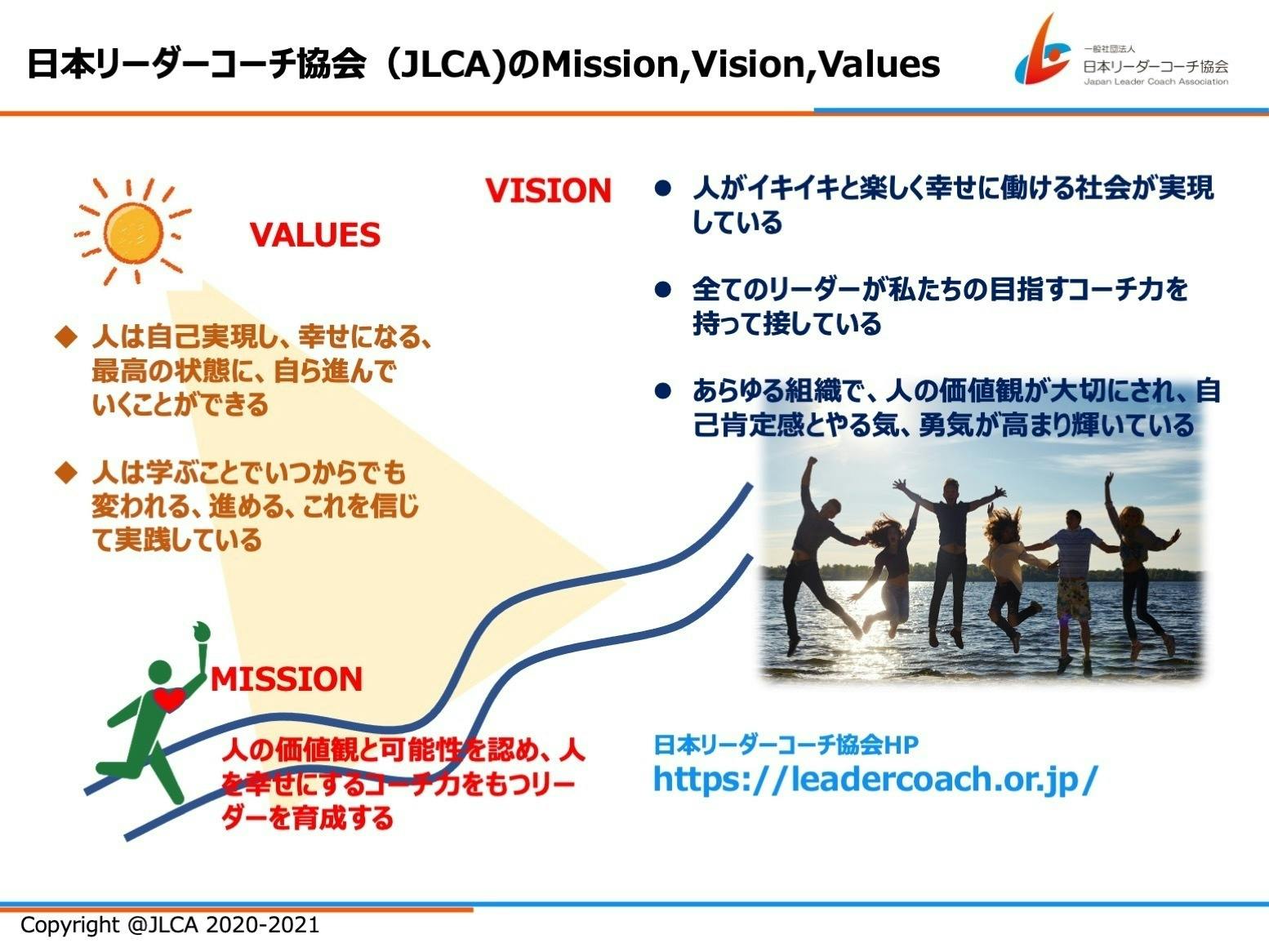 日本リーダーコーチ協会（JLCA)のMission,Vision,Values

一般社団法人
日本リーダーコーチ協会
Japan Leader Coach Association

VALUES

◆ 人は自己実現し、幸せになる、最高の状態に、自ら進んでいくことができる

◆ 人は学ぶことでいつからでも変われる、進める、これを信じて実践している

VISION

● 人がイキイキと楽しく幸せに働ける社会が実現している

● 全てのリーダーが私たちの目指すコーチ力を持って接している

● あらゆる組織で、人の価値観が大切にされ、自己肯定感とやる気、勇気が高まり輝いている

MISSION

人の価値観と可能性を認め、人を幸せにするコーチ力をもつリーダーを育成する

日本リーダーコーチ協会HP
https://leadercoach.or.jp/

Copyright @JLCA 2020-2021